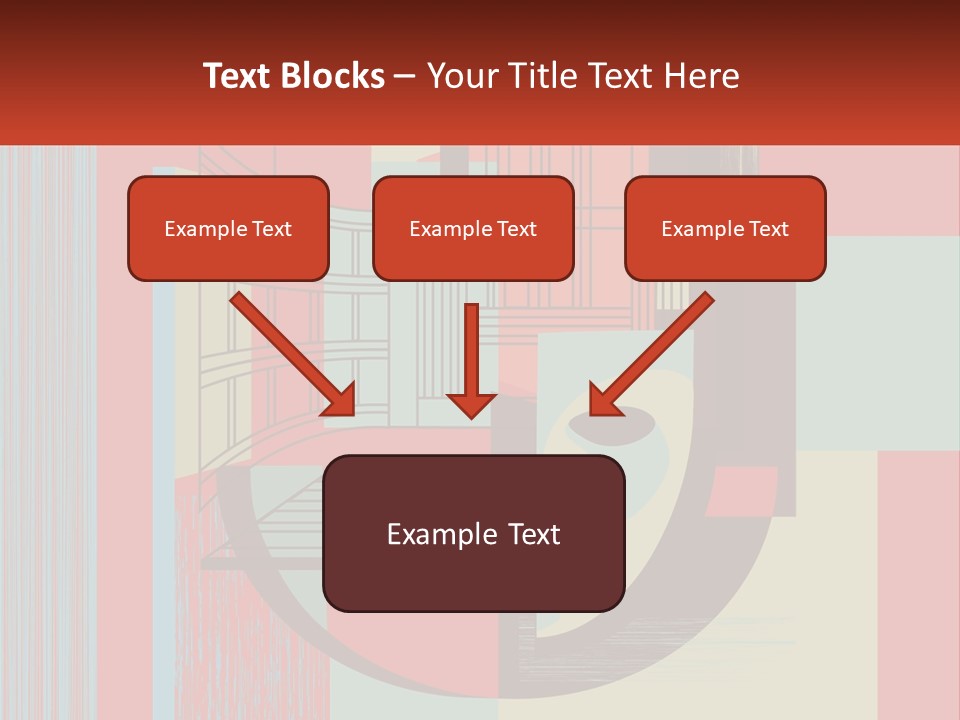 Text Blocks – Your Title Text Here

Example Text

Example Text

Example Text

Example Text